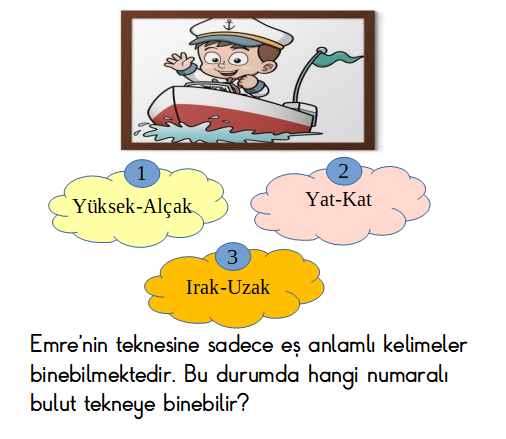 1
Yüksek-Alçak

2
Yat-Kat

3
Irak-Uzak

Emre'nin teknesine sadece eş anlamlı kelimeler binebilmektedir. Bu durumda hangi numaralı bulut tekneye binebilir?